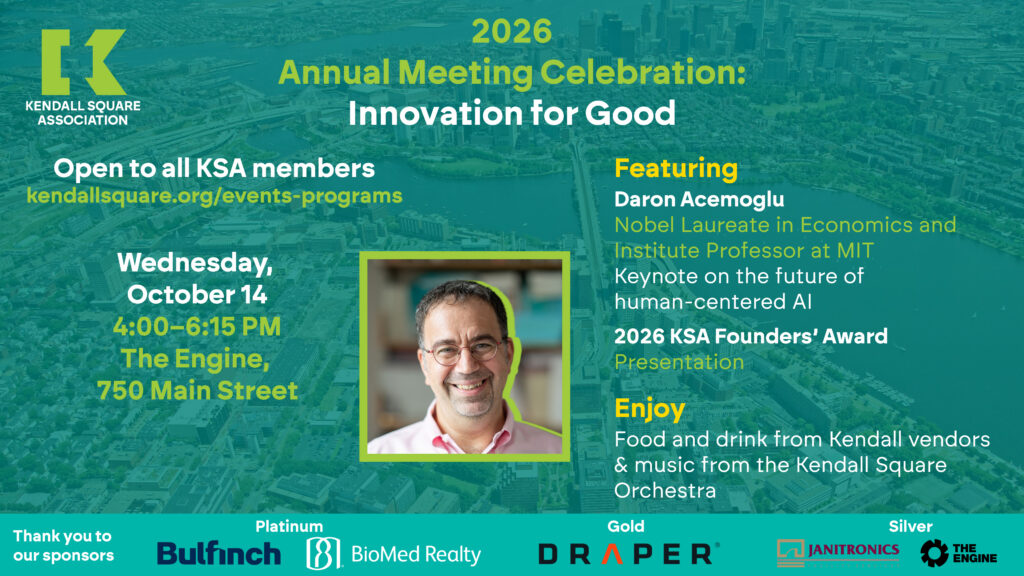 KENDALL SQUARE ASSOCIATION

2026
Annual Meeting Celebration:
Innovation for Good

Open to all KSA members
kendallsquare.org/events-programs

Wednesday,
October 14
4:00–6:15 PM
The Engine,
750 Main Street

Featuring
Daron Acemoglu
Nobel Laureate in Economics and Institute Professor at MIT
Keynote on the future of human-centered AI

2026 KSA Founders' Award
Presentation

Enjoy
Food and drink from Kendall vendors & music from the Kendall Square Orchestra

Thank you to our sponsors
Platinum
Bulfinch
BioMed Realty
Gold
DRAPER
Silver
JANITRONICS
THE ENGINE